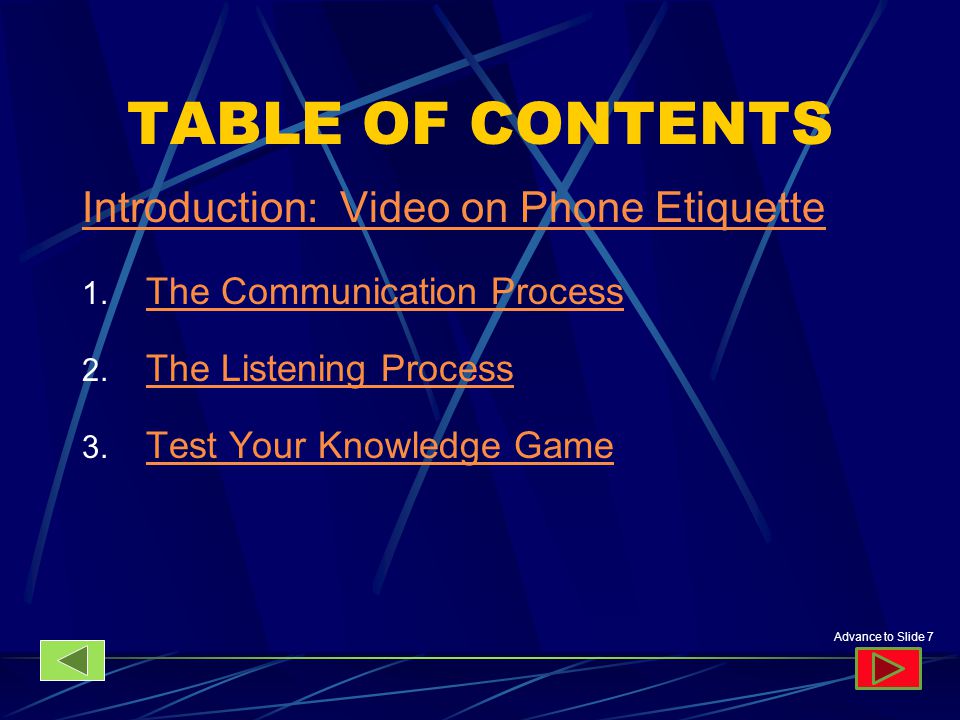 TABLE OF CONTENTS

Introduction: Video on Phone Etiquette

1. The Communication Process

2. The Listening Process

3. Test Your Knowledge Game

Advance to Slide 7